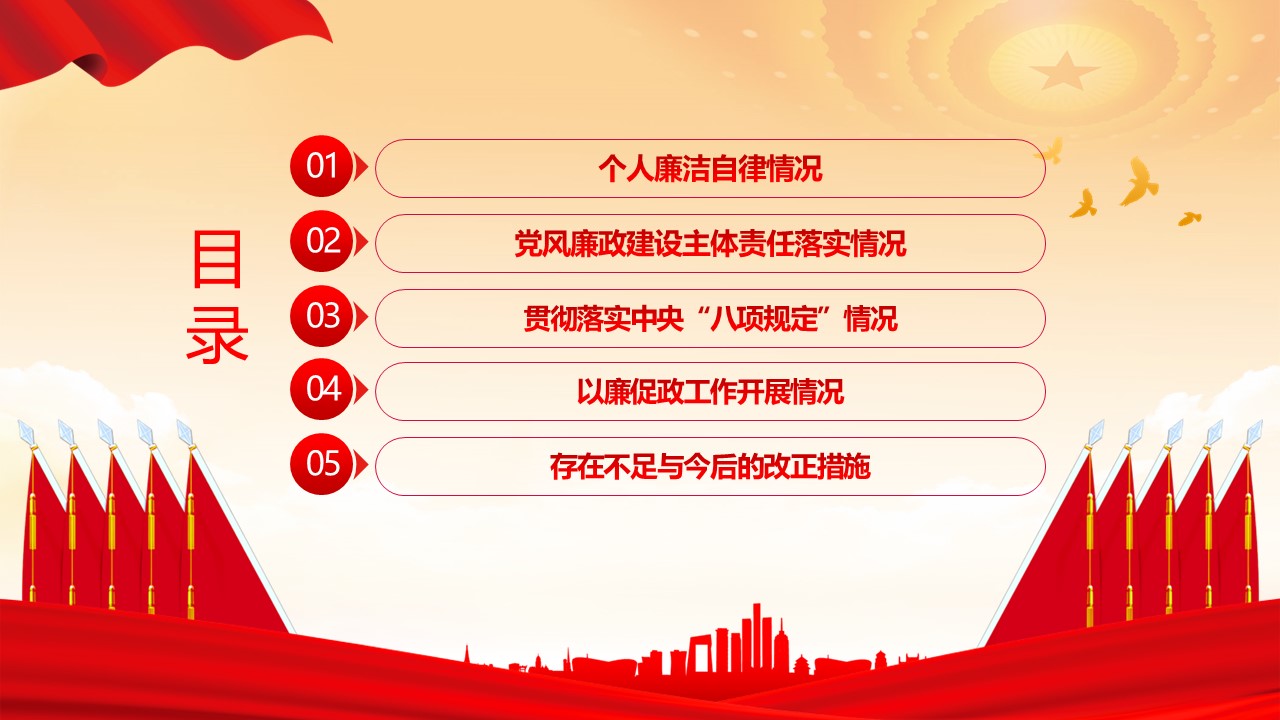 目录

01 个人廉洁自律情况

02 党风廉政建设主体责任落实情况

03 贯彻落实中央“八项规定”情况

04 以廉促政工作开展情况

05 存在不足与今后的改正措施